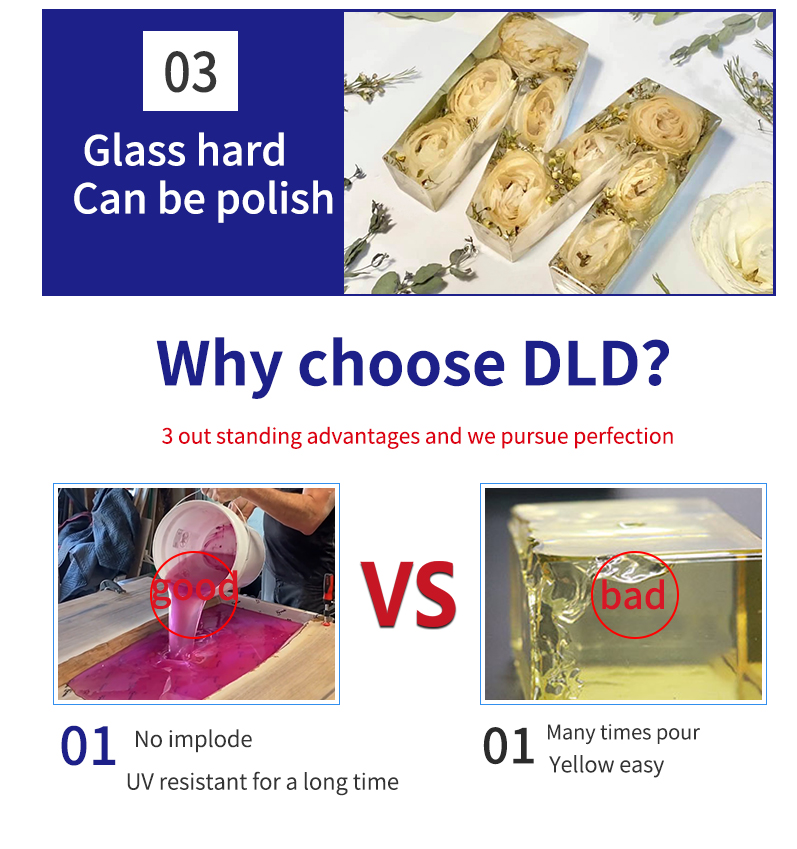 03

Glass hard
Can be polish

Why choose DLD?

3 out standing advantages and we pursue perfection

good

VS

bad

01 No implode
UV resistant for a long time

01 Many times pour
Yellow easy